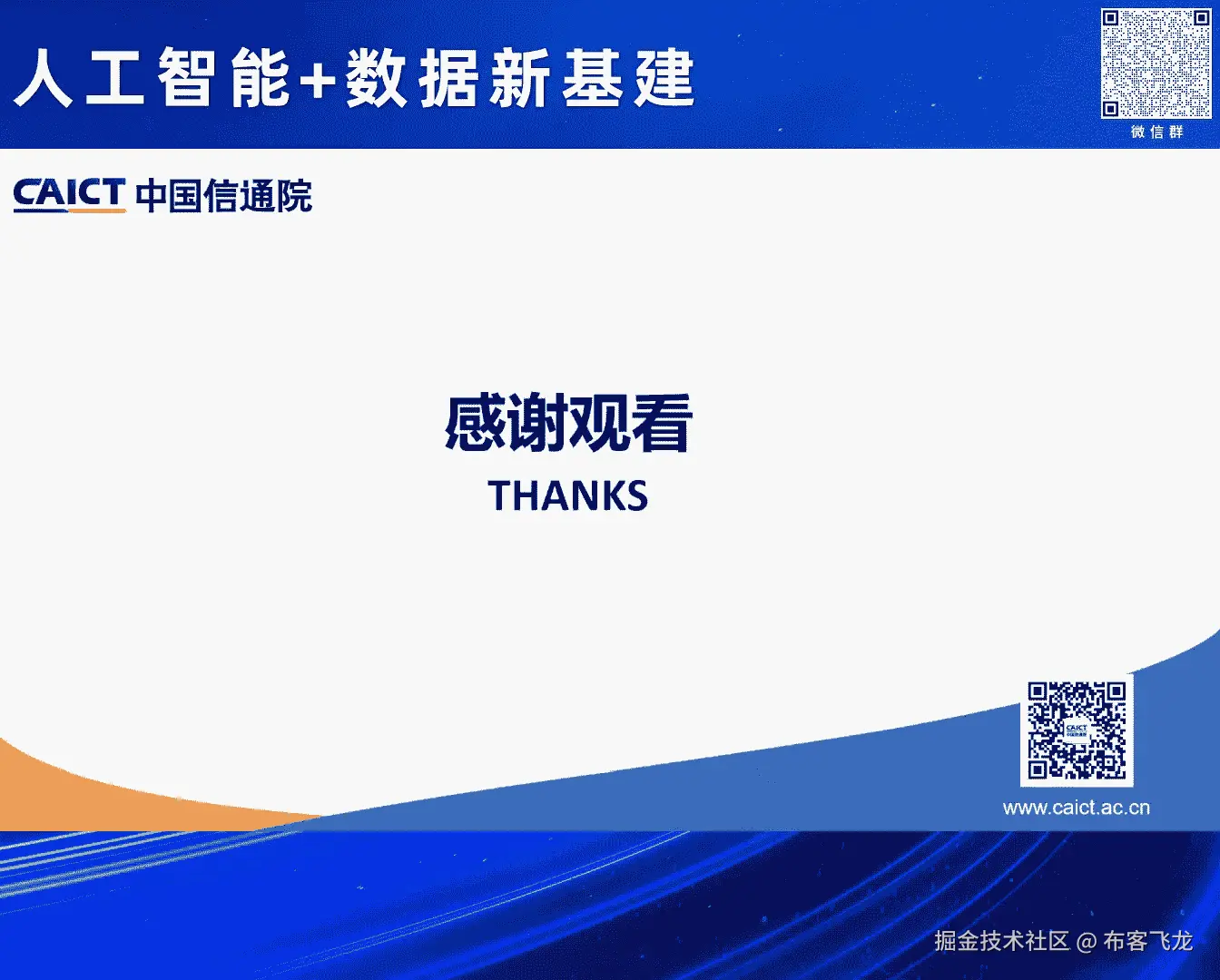 人工智能+数据新基建

微信群

CAICT 中国信通院

感谢观看

THANKS

CAICT

www.caict.ac.cn

掘金技术社区 @ 布客飞龙